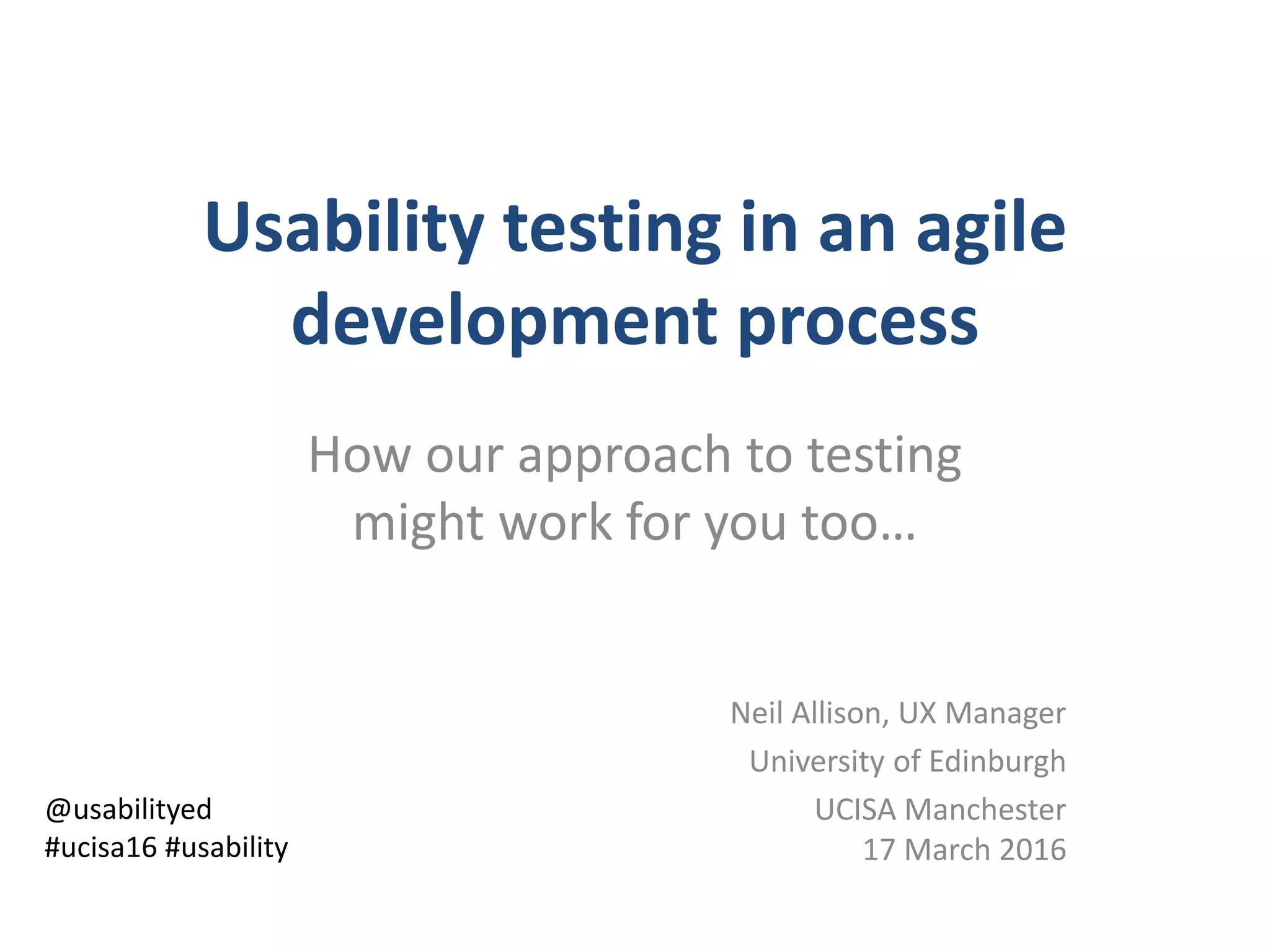 Usability testing in an agile development process

How our approach to testing might work for you too…

Neil Allison, UX Manager

University of Edinburgh

UCISA Manchester
17 March 2016

@usabilityed
#ucisa16 #usability